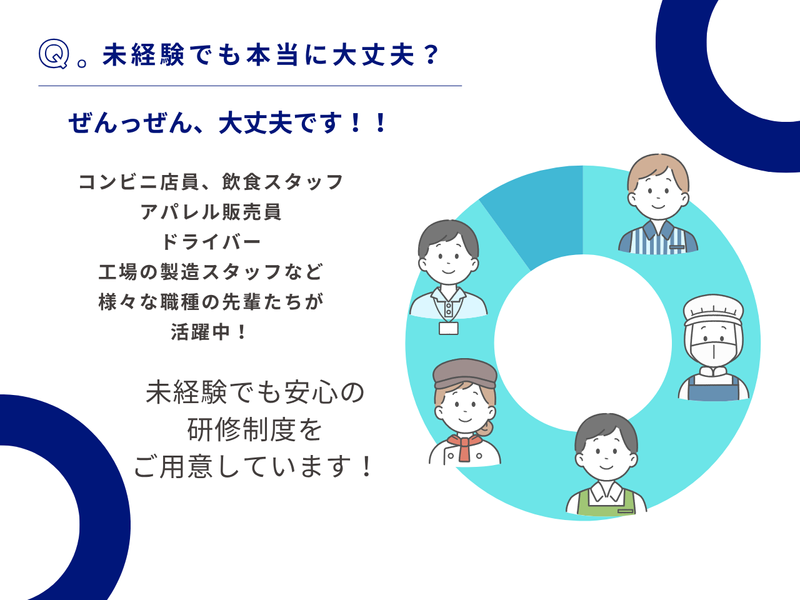 Q。未経験でも本当に大丈夫？

ぜんっぜん、大丈夫です！！

コンビニ店員、飲食スタッフ
アパレル販売員
ドライバー
工場の製造スタッフなど
様々な職種の先輩たちが
活躍中！

未経験でも安心の
研修制度を
ご用意しています！